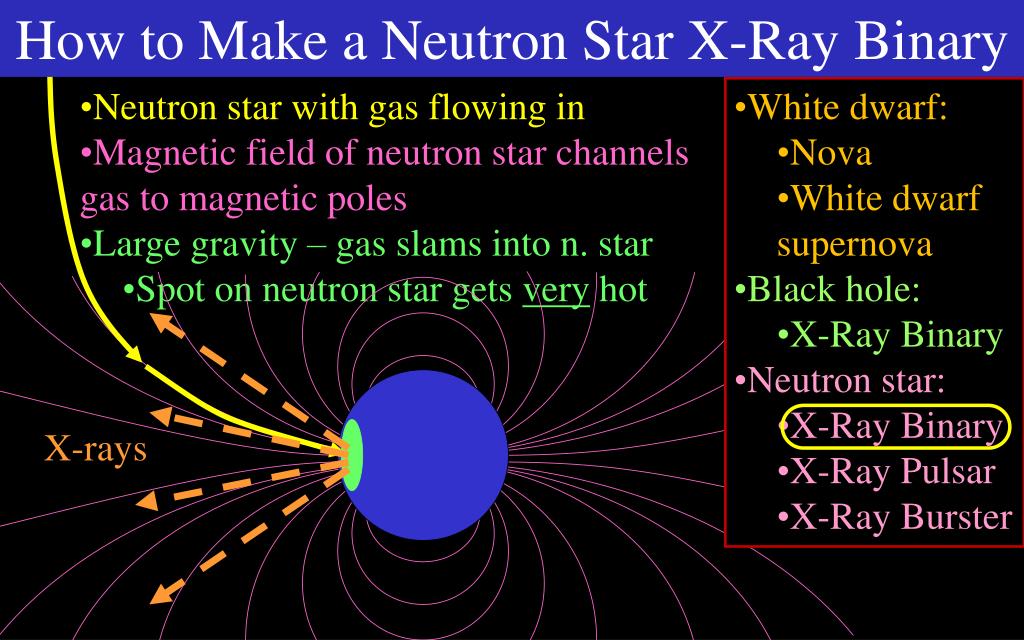 How to Make a Neutron Star X-Ray Binary

•Neutron star with gas flowing in
•Magnetic field of neutron star channels gas to magnetic poles
•Large gravity – gas slams into n. star
•Spot on neutron star gets very hot

X-rays

•White dwarf:
•Nova
•White dwarf supernova
•Black hole:
•X-Ray Binary
•Neutron star:
•X-Ray Binary
•X-Ray Pulsar
•X-Ray Burster